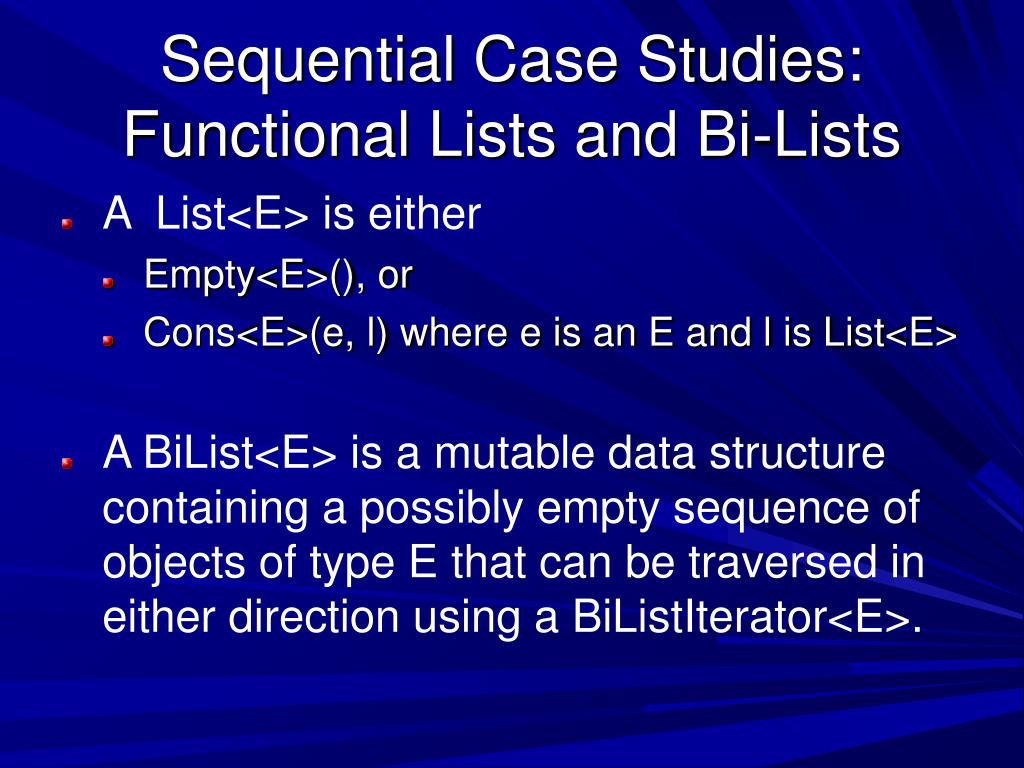 Sequential Case Studies: Functional Lists and Bi-Lists

A List<E> is either

Empty<E>(), or

Cons<E>(e, l) where e is an E and l is List<E>

A BiList<E> is a mutable data structure containing a possibly empty sequence of objects of type E that can be traversed in either direction using a BiListIterator<E>.